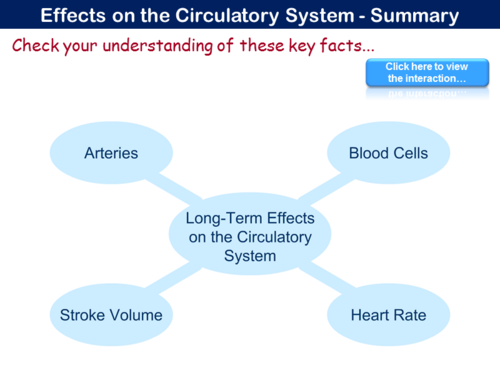 Effects on the Circulatory System - Summary

Check your understanding of these key facts...

Click here to view the interaction...

Arteries

Blood Cells

Long-Term Effects on the Circulatory System

Stroke Volume

Heart Rate